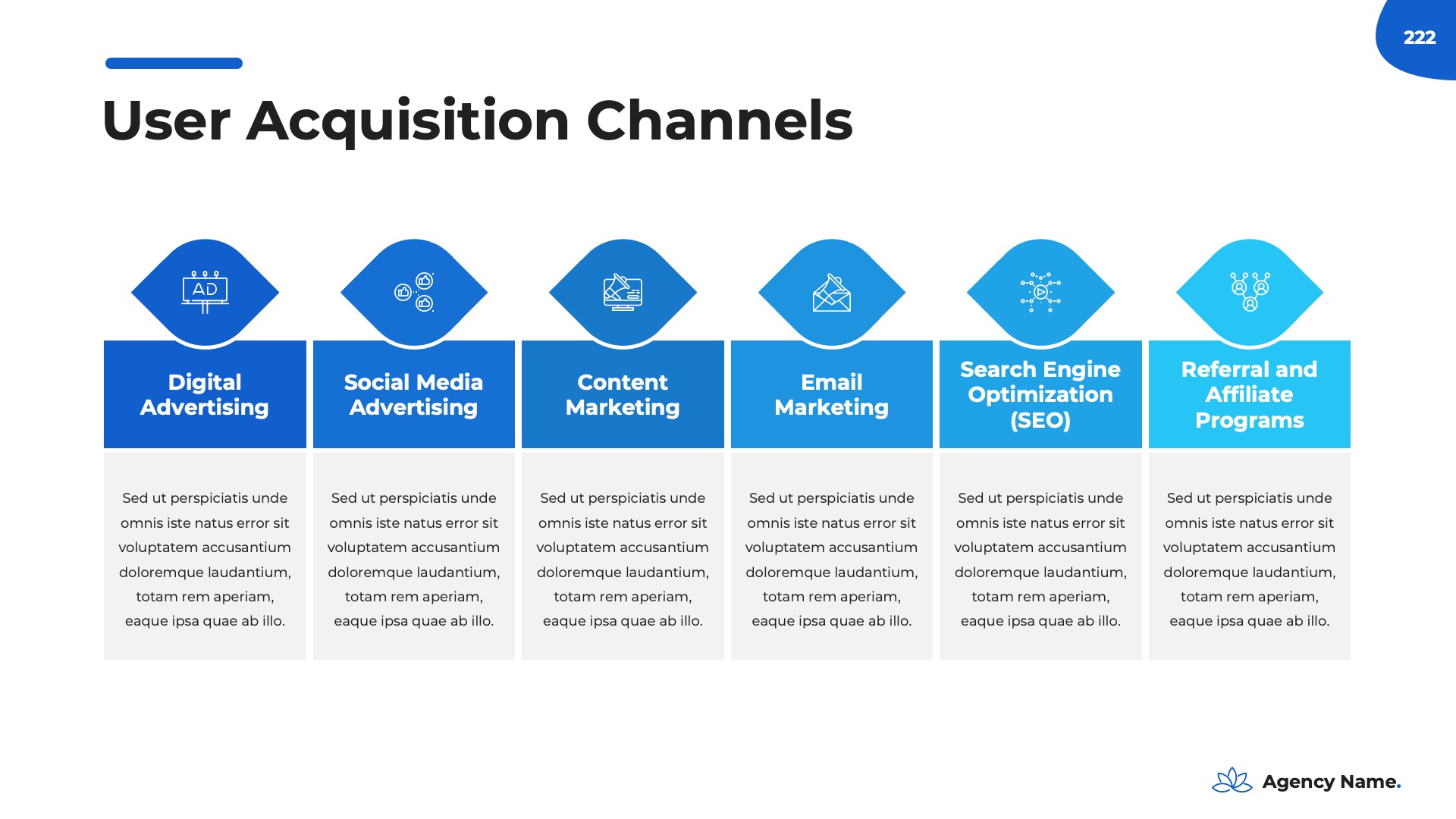 222

User Acquisition Channels

AD

Digital Advertising

Sed ut perspiciatis unde omnis iste natus error sit voluptatem accusantium doloremque laudantium, totam rem aperiam, eaque ipsa quae ab illo.

Social Media Advertising

Sed ut perspiciatis unde omnis iste natus error sit voluptatem accusantium doloremque laudantium, totam rem aperiam, eaque ipsa quae ab illo.

Content Marketing

Sed ut perspiciatis unde omnis iste natus error sit voluptatem accusantium doloremque laudantium, totam rem aperiam, eaque ipsa quae ab illo.

Email Marketing

Sed ut perspiciatis unde omnis iste natus error sit voluptatem accusantium doloremque laudantium, totam rem aperiam, eaque ipsa quae ab illo.

Search Engine Optimization (SEO)

Sed ut perspiciatis unde omnis iste natus error sit voluptatem accusantium doloremque laudantium, totam rem aperiam, eaque ipsa quae ab illo.

Referral and Affiliate Programs

Sed ut perspiciatis unde omnis iste natus error sit voluptatem accusantium doloremque laudantium, totam rem aperiam, eaque ipsa quae ab illo.

Agency Name.